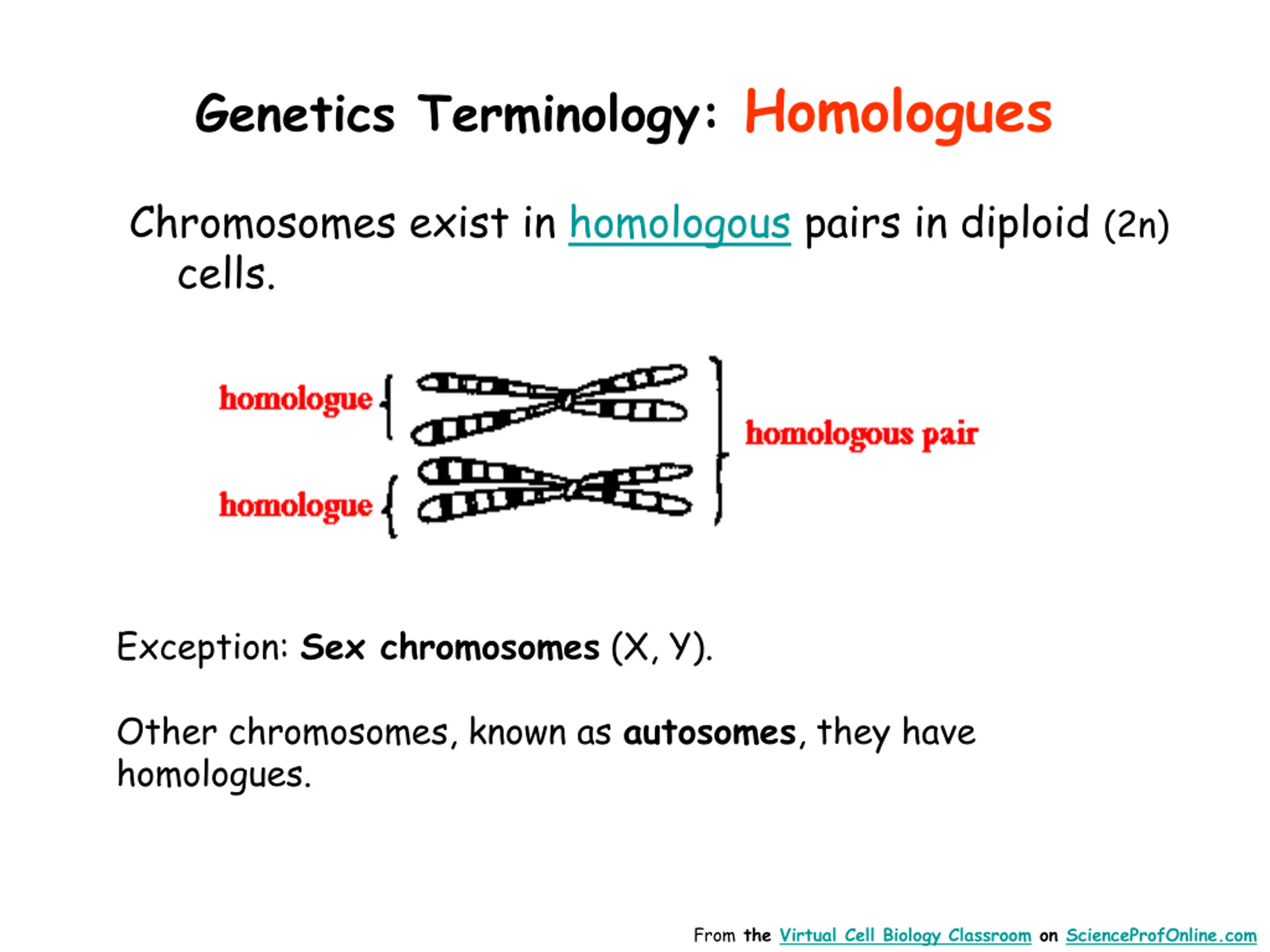 Genetics Terminology: Homologues

Chromosomes exist in homologous pairs in diploid (2n) cells.

homologue
homologue
homologous pair

Exception: Sex chromosomes (X, Y).

Other chromosomes, known as autosomes, they have homologues.

From the Virtual Cell Biology Classroom on ScienceProfOnline.com